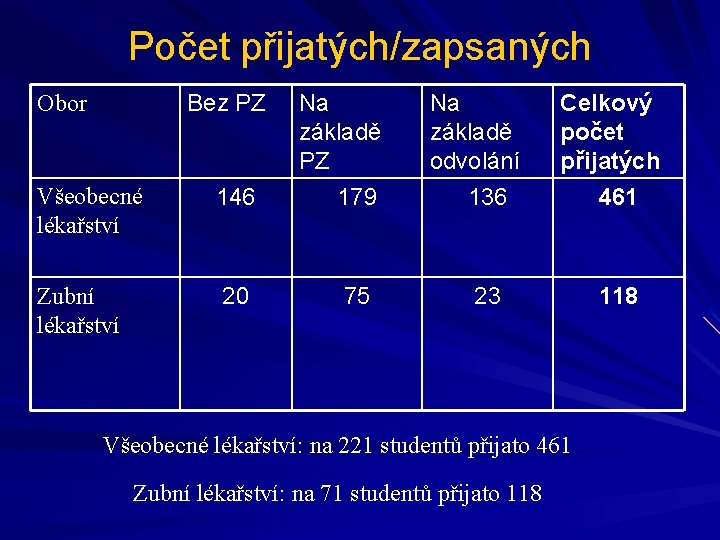 Počet přijatých/zapsaných

| Obor | Bez PZ | Na základě PZ | Na základě odvolání | Celkový počet přijatých |
|---|---|---|---|---|
| Všeobecné lékařství | 146 | 179 | 136 | 461 |
| Zubní lékařství | 20 | 75 | 23 | 118 |

Všeobecné lékařství: na 221 studentů přijato 461

Zubní lékařství: na 71 studentů přijato 118